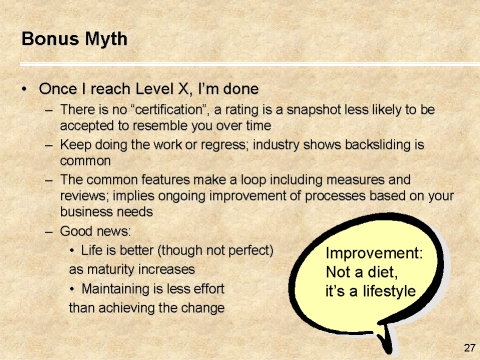 Bonus Myth

• Once I reach Level X, I'm done
– There is no "certification", a rating is a snapshot less likely to be accepted to resemble you over time
– Keep doing the work or regress; industry shows backsliding is common
– The common features make a loop including measures and reviews; implies ongoing improvement of processes based on your business needs
– Good news:
• Life is better (though not perfect) as maturity increases
• Maintaining is less effort than achieving the change

Improvement: Not a diet, it's a lifestyle

27